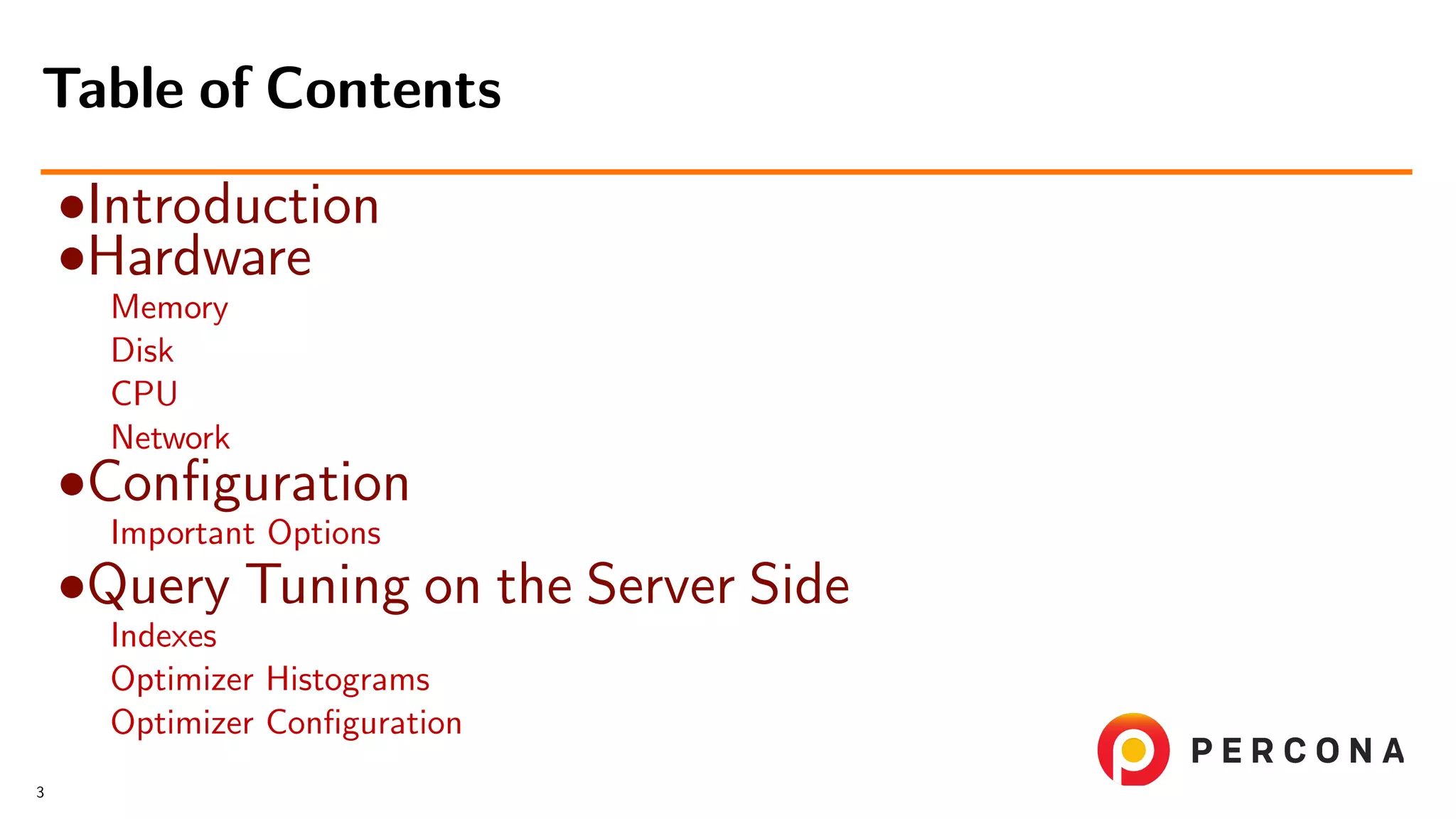 Table of Contents

•Introduction
•Hardware
Memory
Disk
CPU
Network
•Configuration
Important Options
•Query Tuning on the Server Side
Indexes
Optimizer Histograms
Optimizer Configuration

PERCONA

3